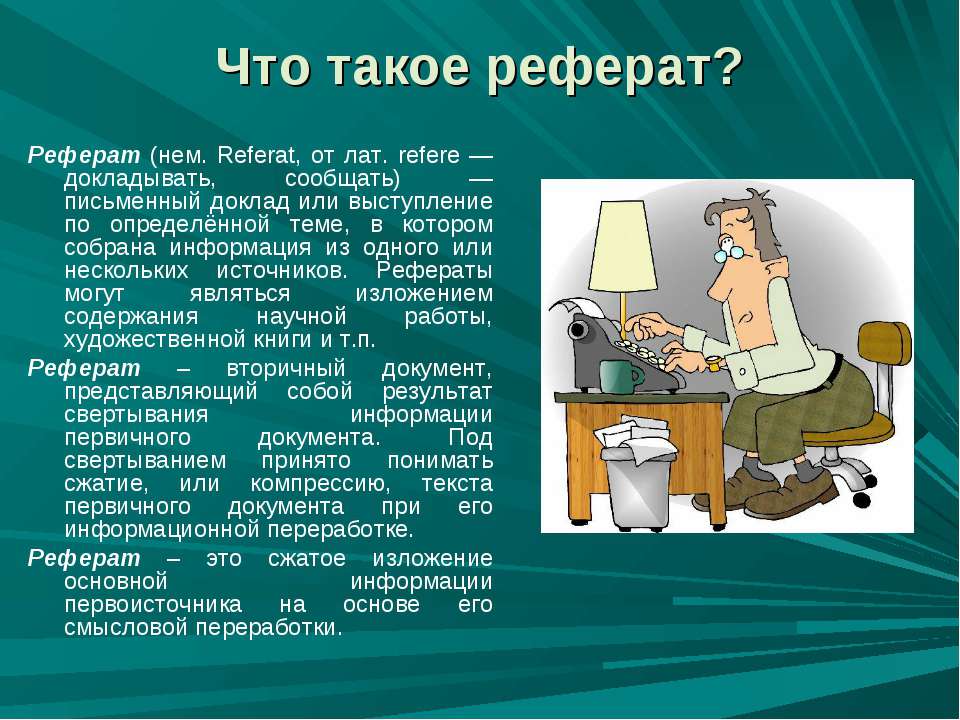 Что такое реферат?

Реферат (нем. Referat, от лат. refere — докладывать, сообщать) — письменный доклад или выступление по определённой теме, в котором собрана информация из одного или нескольких источников. Рефераты могут являться изложением содержания научной работы, художественной книги и т.п.

Реферат – вторичный документ, представляющий собой результат свертывания информации первичного документа. Под свертыванием принято понимать сжатие, или компрессию, текста первичного документа при его информационной переработке.

Реферат – это сжатое изложение основной информации первоисточника на основе его смысловой переработки.